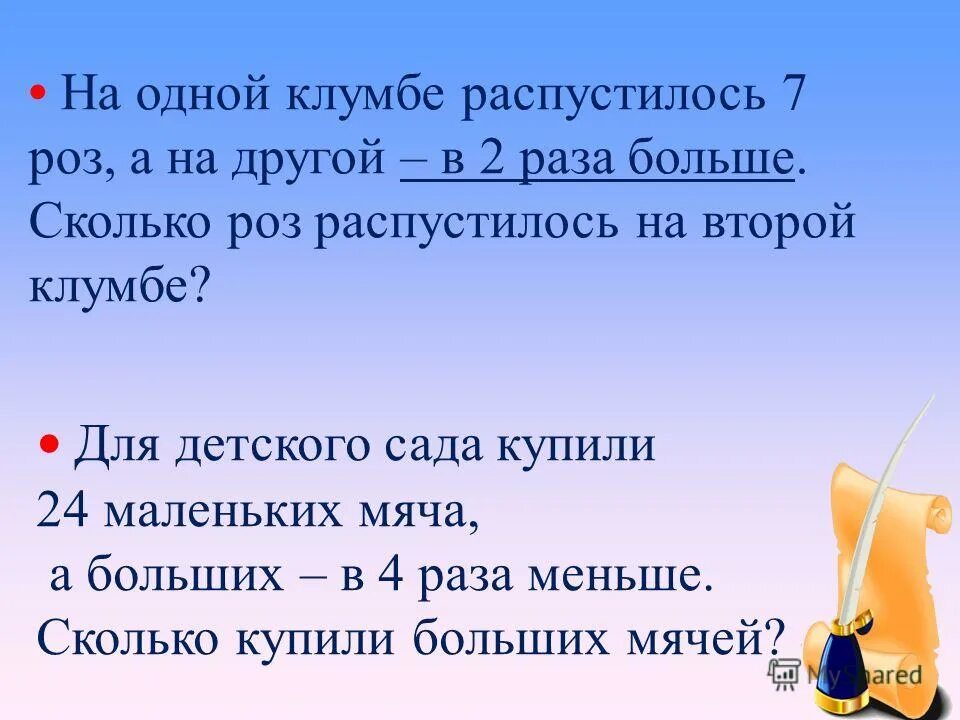 • На одной клумбе распустилось 7 роз, а на другой – в 2 раза больше. Сколько роз распустилось на второй клумбе?

• Для детского сада купили 24 маленьких мяча, а больших – в 4 раза меньше. Сколько купили больших мячей?

MyShared